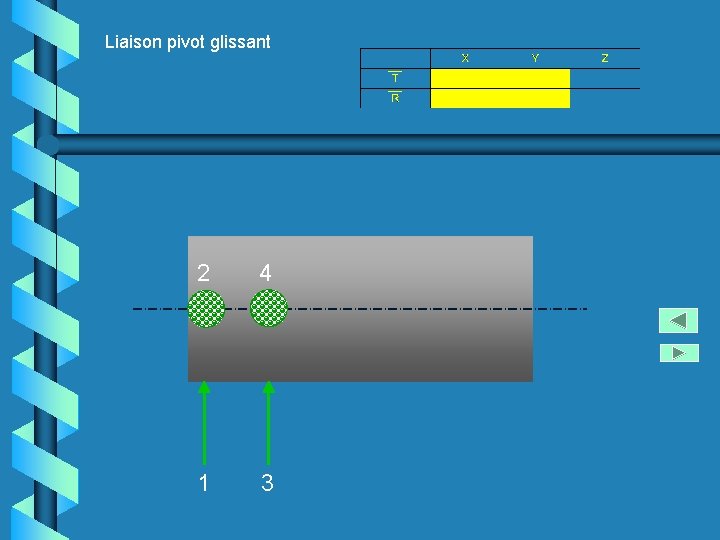 Liaison pivot glissant

| | X | Y | Z |
|---|---|---|---|
| $\overline{T}$ | | | |
| $\overline{R}$ | | | |

2 4

1 3